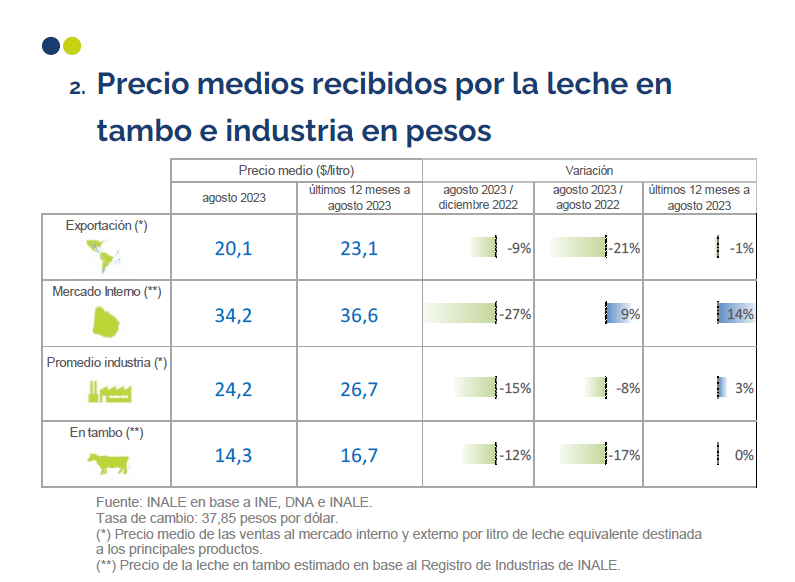 2. Precio medios recibidos por la leche en tambo e industria en pesos

| | Precio medio ($/litro) | | Variación | | |
|---|---|---|---|---|---|
| | agosto 2023 | últimos 12 meses a agosto 2023 | agosto 2023 / diciembre 2022 | agosto 2023 / agosto 2022 | últimos 12 meses a agosto 2023 |
| Exportación (*) | 20,1 | 23,1 | -9% | -21% | -1% |
| Mercado Interno (**) | 34,2 | 36,6 | -27% | 9% | 14% |
| Promedio industria (*) | 24,2 | 26,7 | -15% | -8% | 3% |
| En tambo (**) | 14,3 | 16,7 | -12% | -17% | 0% |

Fuente: INALE en base a INE, DNA e INALE.
Tasa de cambio: 37,85 pesos por dólar.
(*) Precio medio de las ventas al mercado interno y externo por litro de leche equivalente destinada a los principales productos.
(**) Precio de la leche en tambo estimado en base al Registro de Industrias de INALE.